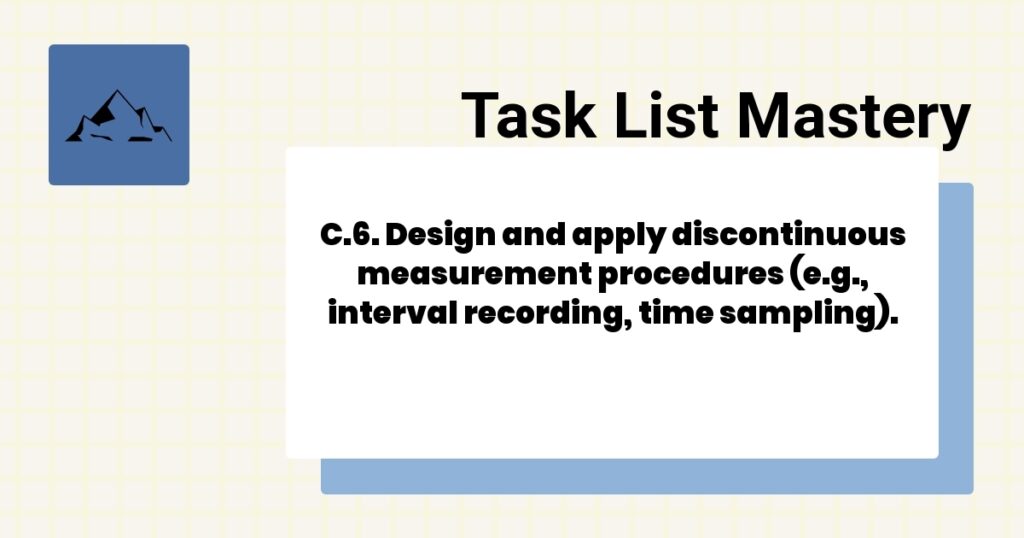 Task List Mastery

C.6. Design and apply discontinuous measurement procedures (e.g., interval recording, time sampling).